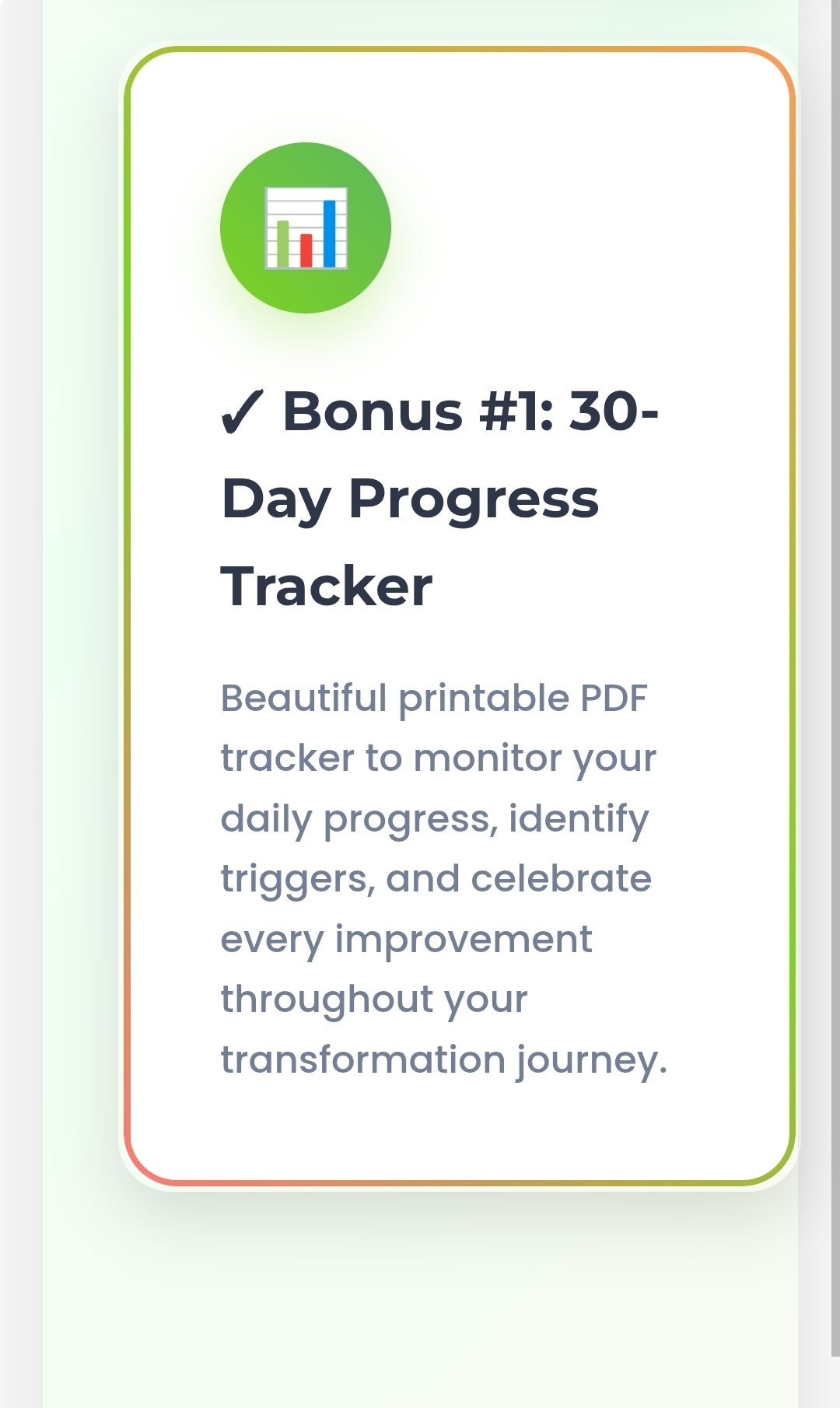 ✓ Bonus #1: 30-Day Progress Tracker

Beautiful printable PDF tracker to monitor your daily progress, identify triggers, and celebrate every improvement throughout your transformation journey.